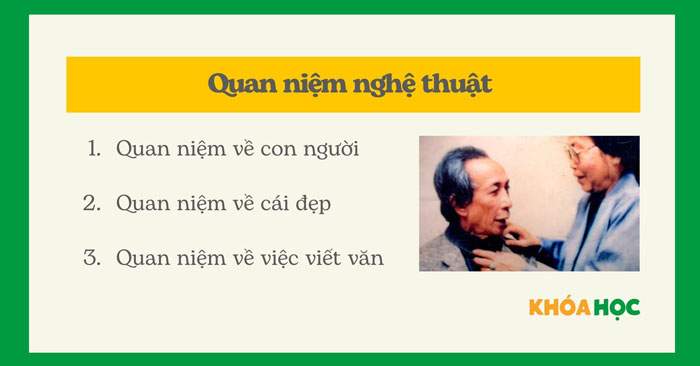 Quan niệm nghệ thuật

1. Quan niệm về con người

2. Quan niệm về cái đẹp

3. Quan niệm về việc viết văn

KHÓA HỌC